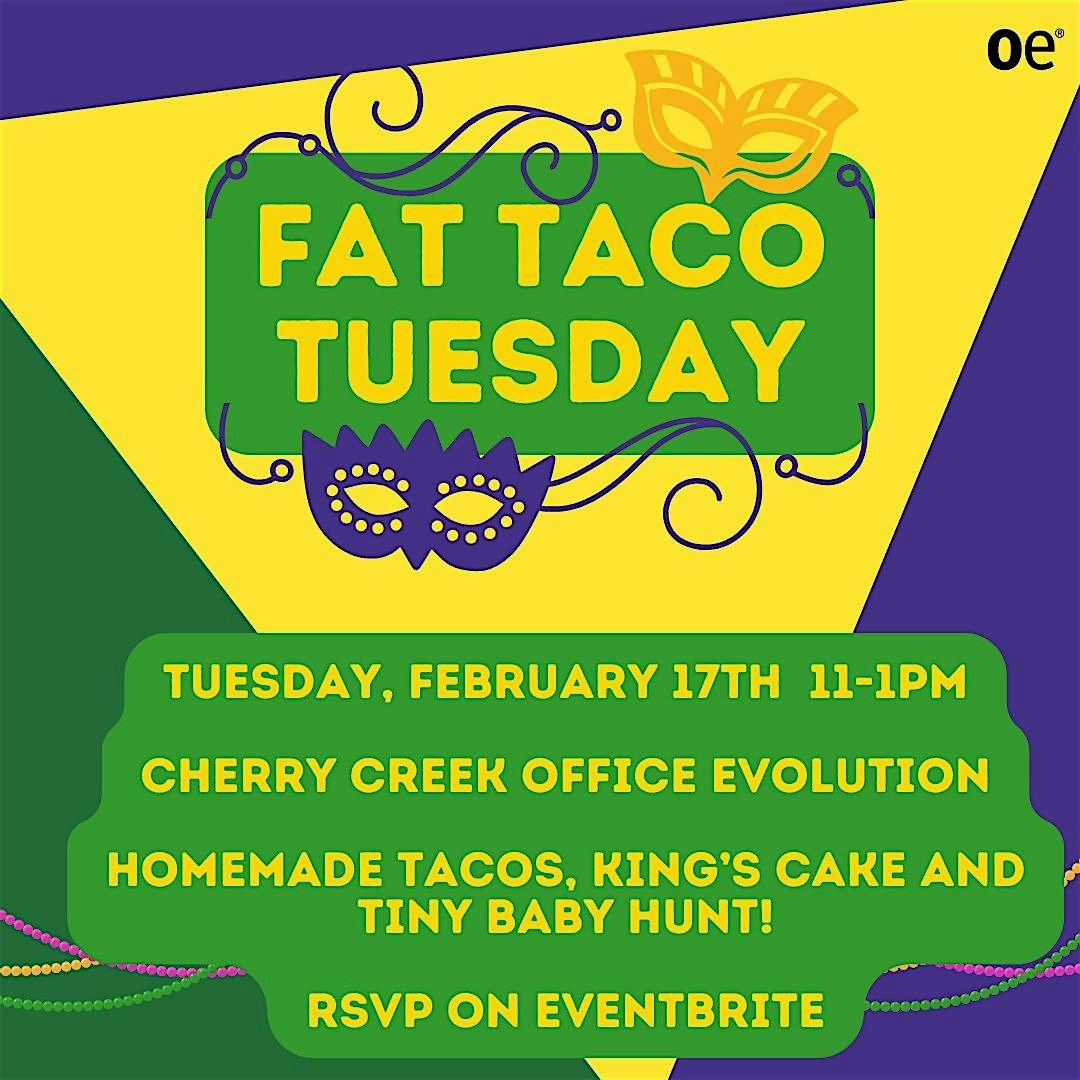 oe®

FAT TACO TUESDAY

TUESDAY, FEBRUARY 17TH 11-1PM

CHERRY CREEK OFFICE EVOLUTION

HOMEMADE TACOS, KING'S CAKE AND TINY BABY HUNT!

RSVP ON EVENTBRITE